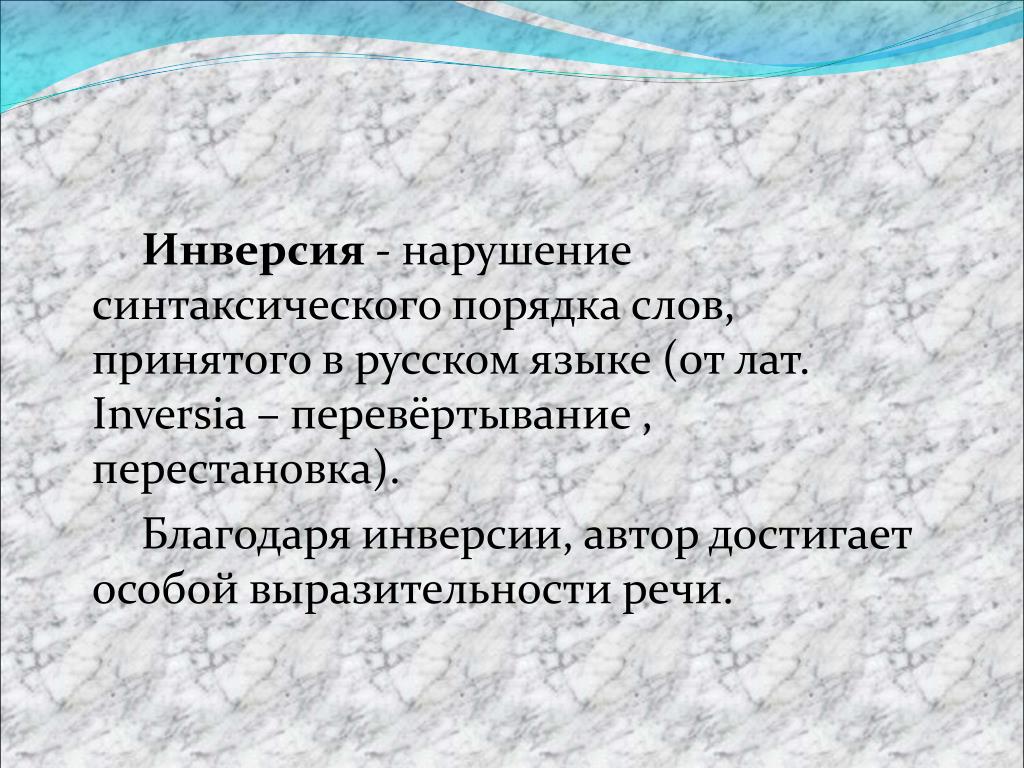 Инверсия - нарушение синтаксического порядка слов, принятого в русском языке (от лат. Inversia – перевёртывание , перестановка).

Благодаря инверсии, автор достигает особой выразительности речи.